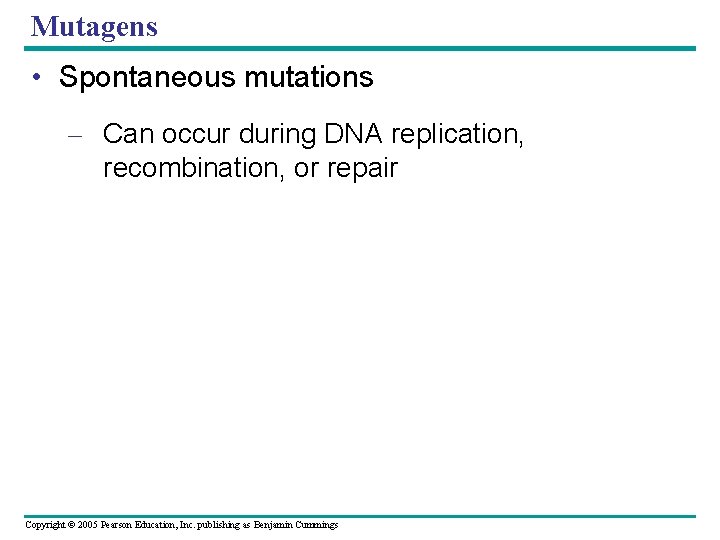 Mutagens

• Spontaneous mutations

– Can occur during DNA replication, recombination, or repair

Copyright © 2005 Pearson Education, Inc. publishing as Benjamin Cummings